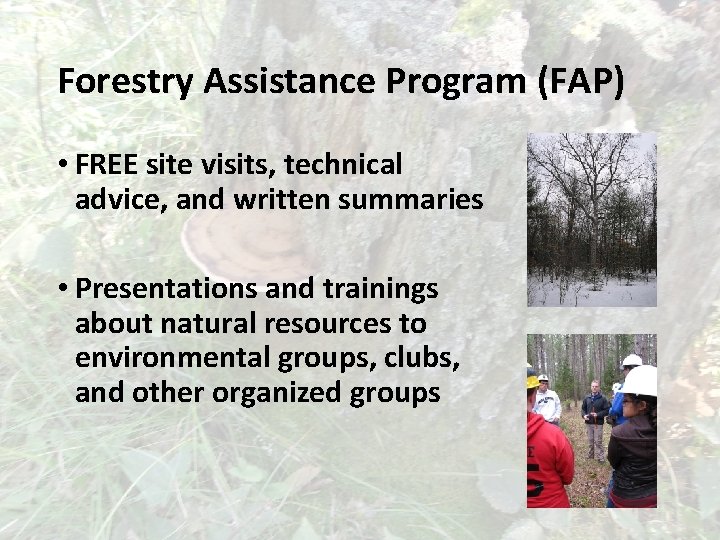 Forestry Assistance Program (FAP)

• FREE site visits, technical advice, and written summaries

• Presentations and trainings about natural resources to environmental groups, clubs, and other organized groups